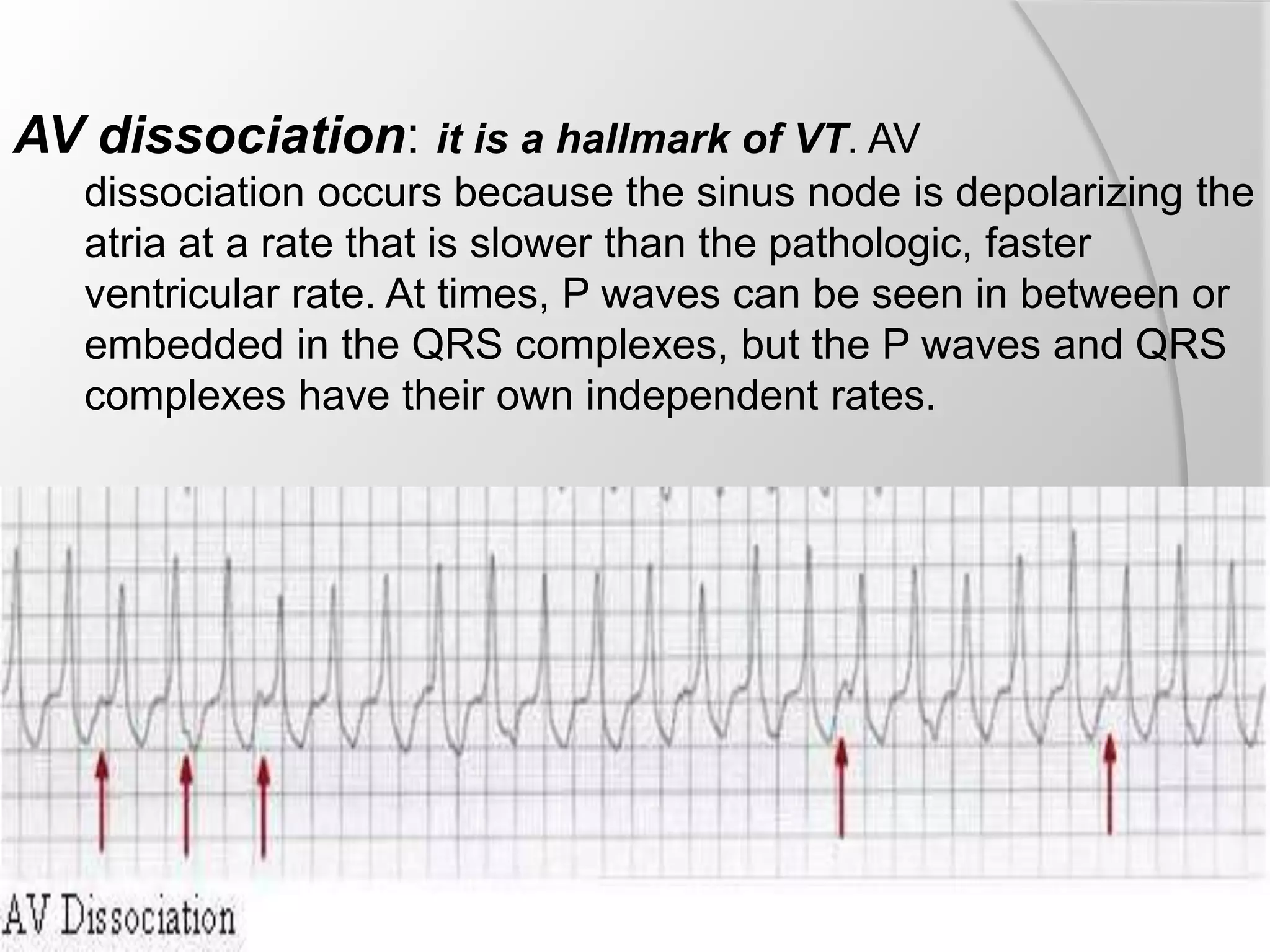 AV dissociation: it is a hallmark of VT. AV dissociation occurs because the sinus node is depolarizing the atria at a rate that is slower than the pathologic, faster ventricular rate. At times, P waves can be seen in between or embedded in the QRS complexes, but the P waves and QRS complexes have their own independent rates.

AV Dissociation